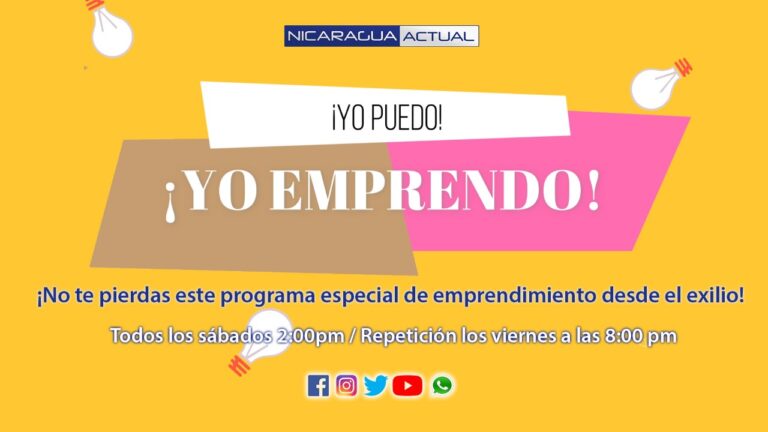 NICARAGUA ACTUAL

¡YO PUEDO!

¡YO EMPRENDO!

¡No te pierdas este programa especial de emprendimiento desde el exilio!

Todos los sábados 2:00pm / Repetición los viernes a las 8:00 pm